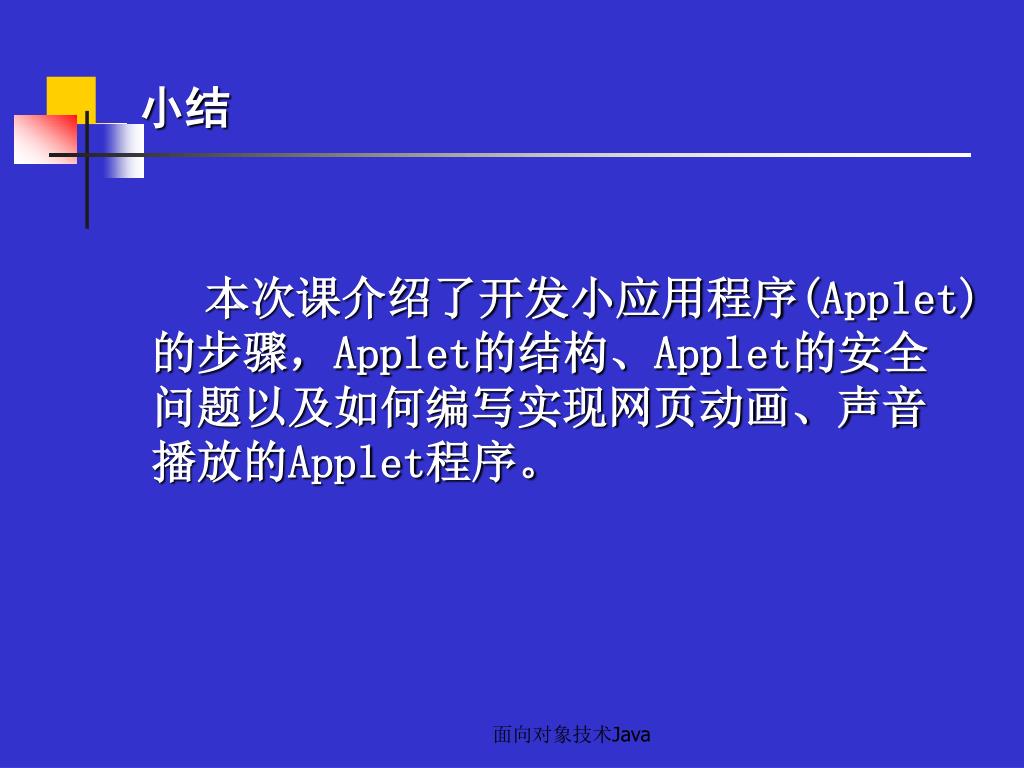 小结

本次课介绍了开发小应用程序(Applet)的步骤，Applet的结构、Applet的安全问题以及如何编写实现网页动画、声音播放的Applet程序。

面向对象技术Java